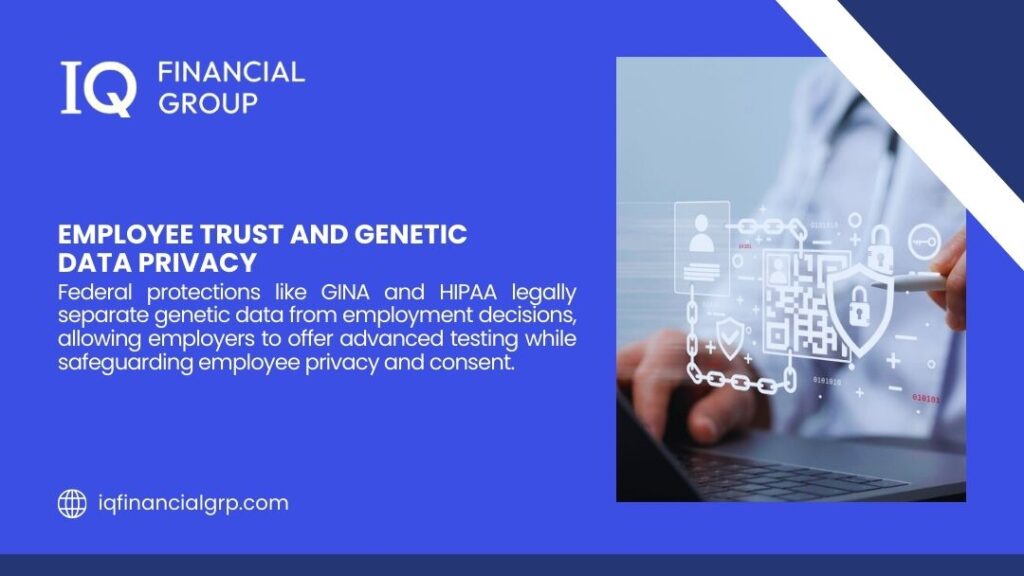 IQ FINANCIAL GROUP

EMPLOYEE TRUST AND GENETIC DATA PRIVACY

Federal protections like GINA and HIPAA legally separate genetic data from employment decisions, allowing employers to offer advanced testing while safeguarding employee privacy and consent.

iqfinancialgrp.com